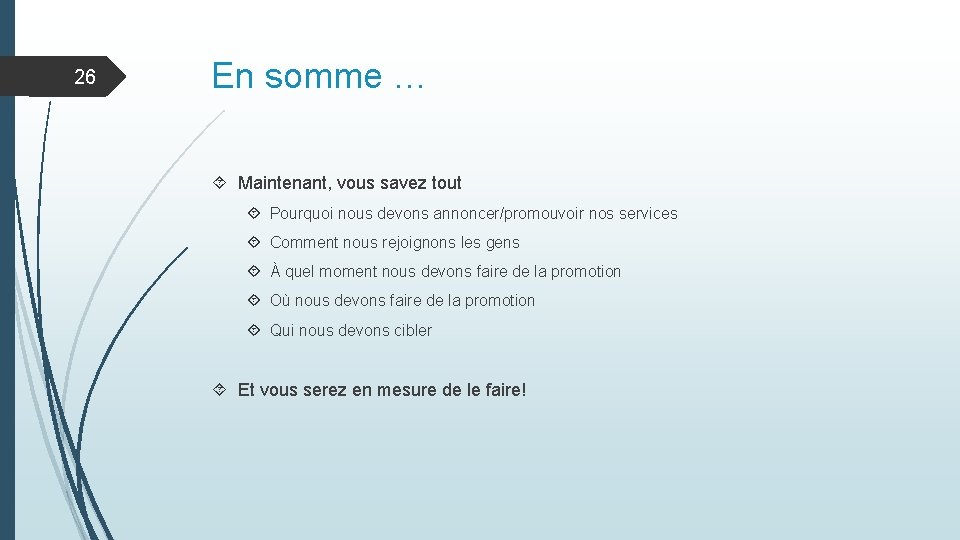 26

En somme …

Maintenant, vous savez tout

Pourquoi nous devons annoncer/promouvoir nos services

Comment nous rejoignons les gens

À quel moment nous devons faire de la promotion

Où nous devons faire de la promotion

Qui nous devons cibler

Et vous serez en mesure de le faire!